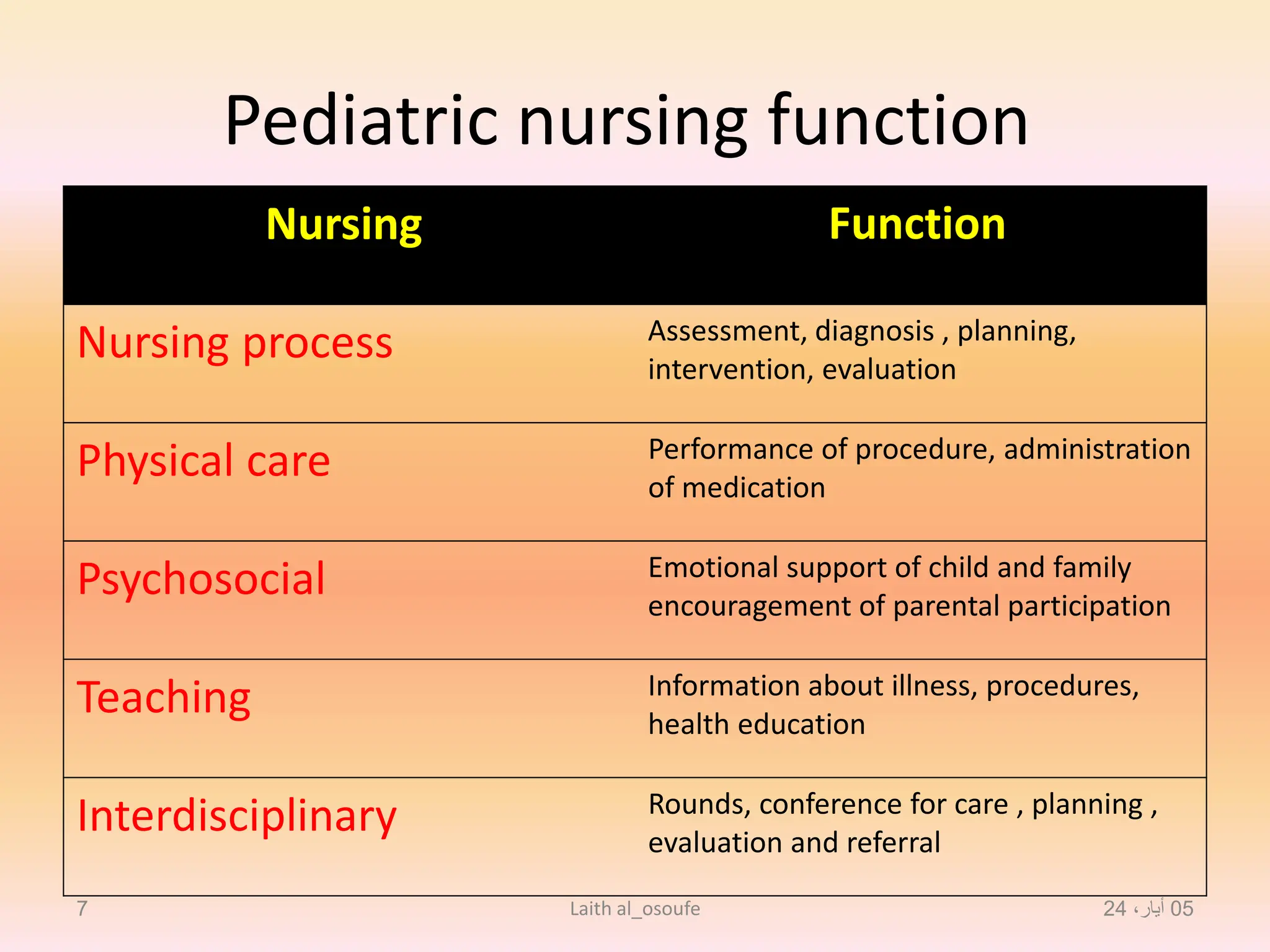 Pediatric nursing function

| Nursing | Function |
|---|---|
| Nursing process | Assessment, diagnosis , planning, intervention, evaluation |
| Physical care | Performance of procedure, administration of medication |
| Psychosocial | Emotional support of child and family encouragement of parental participation |
| Teaching | Information about illness, procedures, health education |
| Interdisciplinary | Rounds, conference for care , planning , evaluation and referral |

7

Laith al_osoufe

05 أيار، 24